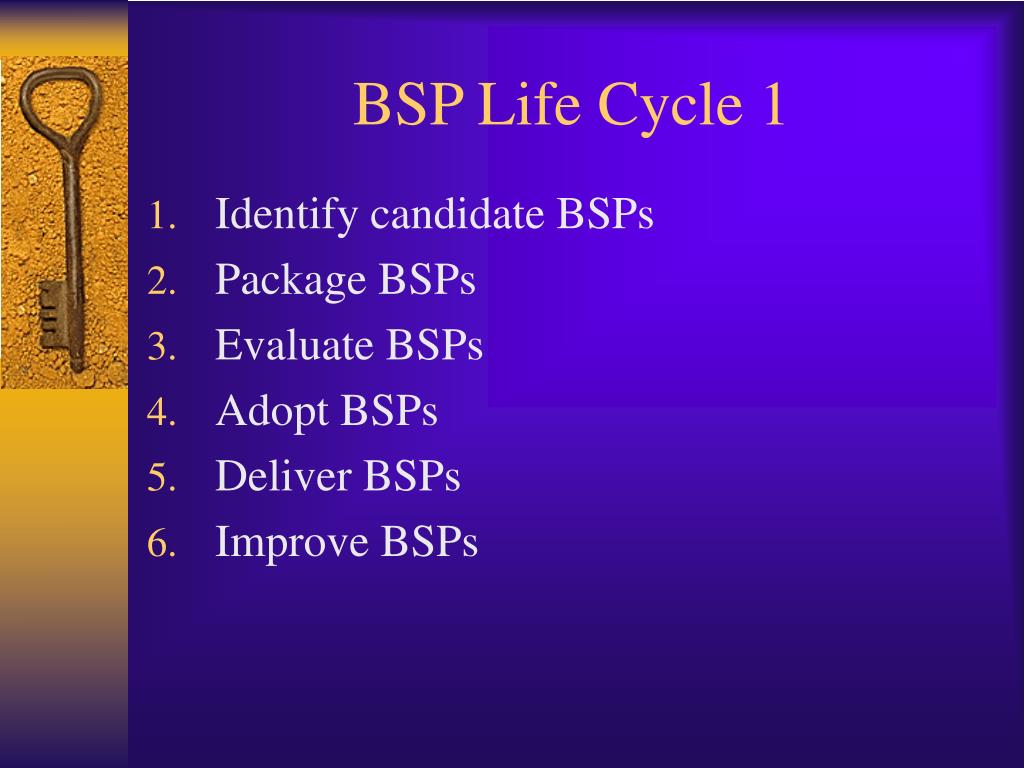 BSP Life Cycle 1

1. Identify candidate BSPs
2. Package BSPs
3. Evaluate BSPs
4. Adopt BSPs
5. Deliver BSPs
6. Improve BSPs